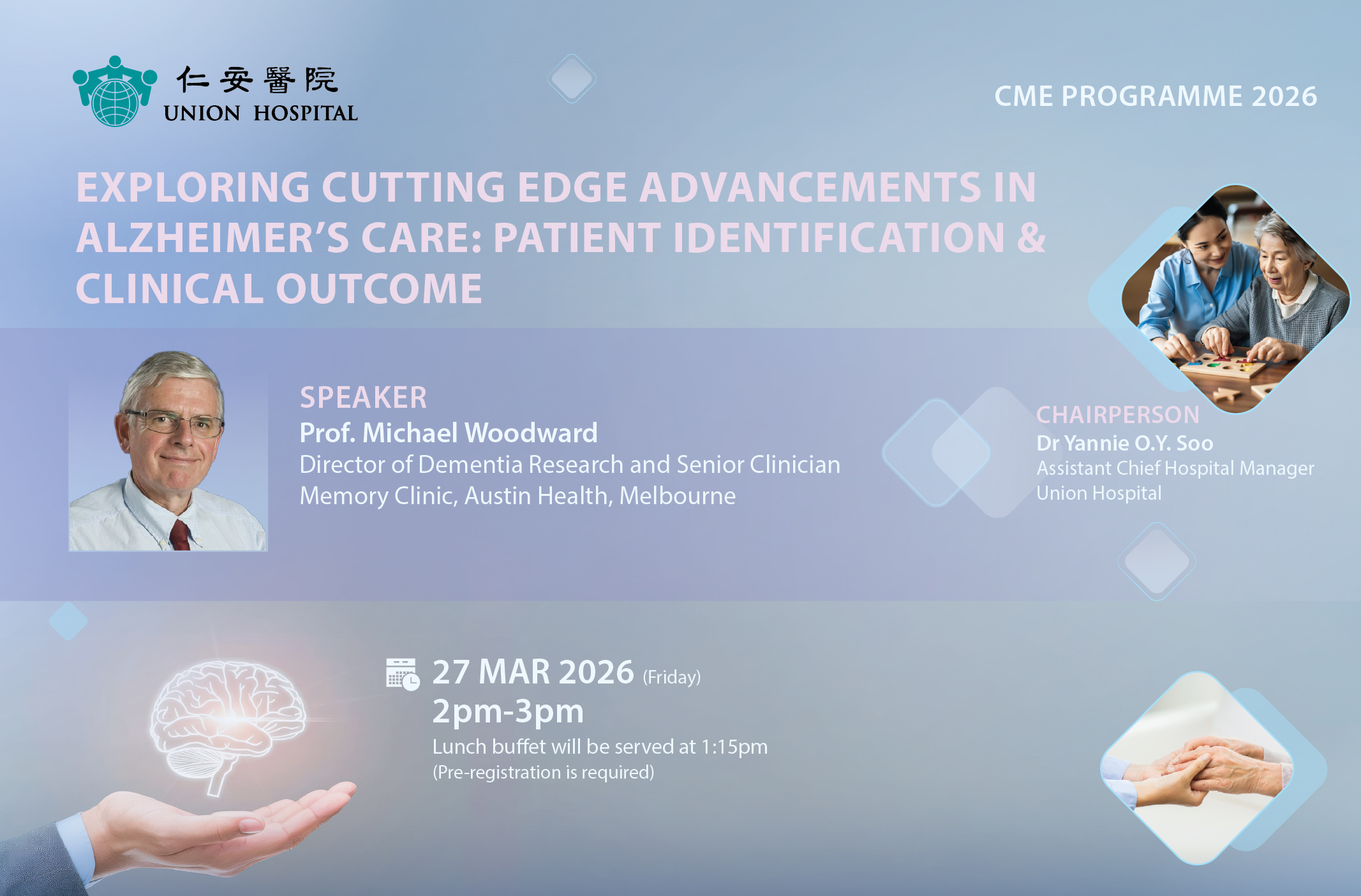 仁安醫院
UNION HOSPITAL

CME PROGRAMME 2026

EXPLORING CUTTING EDGE ADVANCEMENTS IN ALZHEIMER'S CARE: PATIENT IDENTIFICATION & CLINICAL OUTCOME

SPEAKER
Prof. Michael Woodward
Director of Dementia Research and Senior Clinician
Memory Clinic, Austin Health, Melbourne

CHAIRPERSON
Dr Yannie O.Y. Soo
Assistant Chief Hospital Manager
Union Hospital

27 MAR 2026 (Friday)
2pm-3pm
Lunch buffet will be served at 1:15pm
(Pre-registration is required)